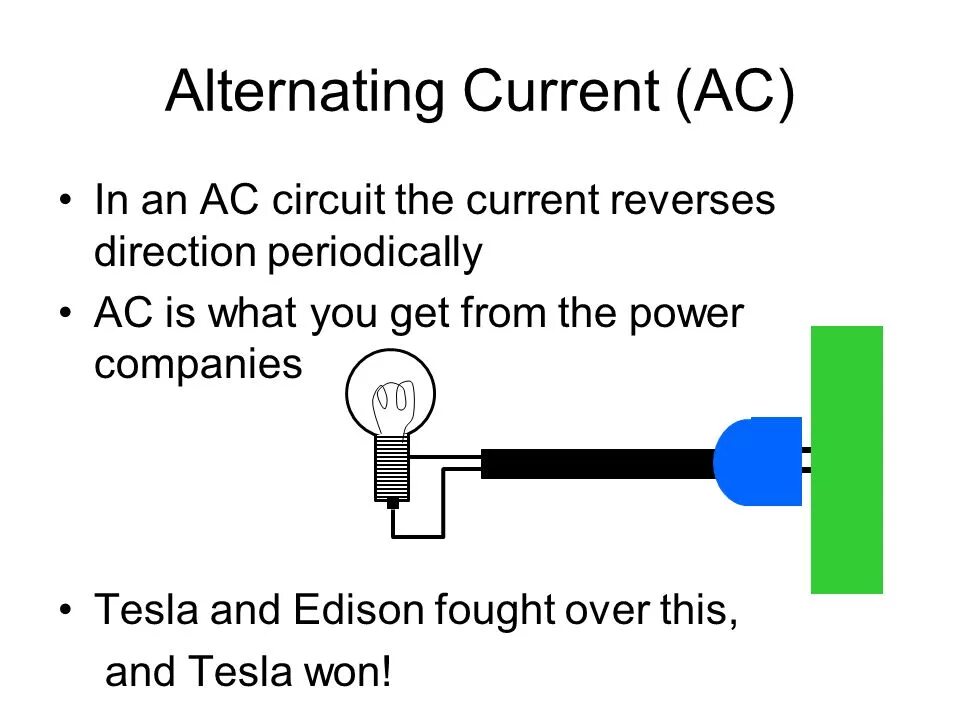 Alternating Current (AC)

• In an AC circuit the current reverses direction periodically

• AC is what you get from the power companies

• Tesla and Edison fought over this, and Tesla won!